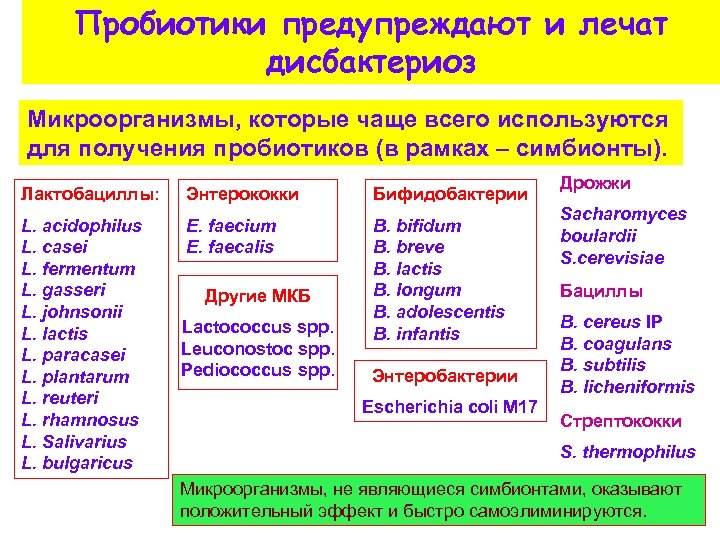 Пробиотики предупреждают и лечат дисбактериоз

Микроорганизмы, которые чаще всего используются для получения пробиотиков (в рамках – симбионты).

Лактобациллы:

L. acidophilus
L. casei
L. fermentum
L. gasseri
L. johnsonii
L. lactis
L. paracasei
L. plantarum
L. reuteri
L. rhamnosus
L. Salivarius
L. bulgaricus

Энтерококки

E. faecium
E. faecalis

Другие МКБ

Lactococcus spp.
Leuconostoc spp.
Pediococcus spp.

Бифидобактерии

B. bifidum
B. breve
B. lactis
B. longum
B. adolescentis
B. infantis

Энтеробактерии

Escherichia coli M17

Дрожжи

Sacharomyces boulardii
S.cerevisiae

Бациллы

B. cereus IP
B. coagulans
B. subtilis
B. licheniformis

Стрептококки

S. thermophilus

Микроорганизмы, не являющиеся симбионтами, оказывают положительный эффект и быстро самоэлиминируются.